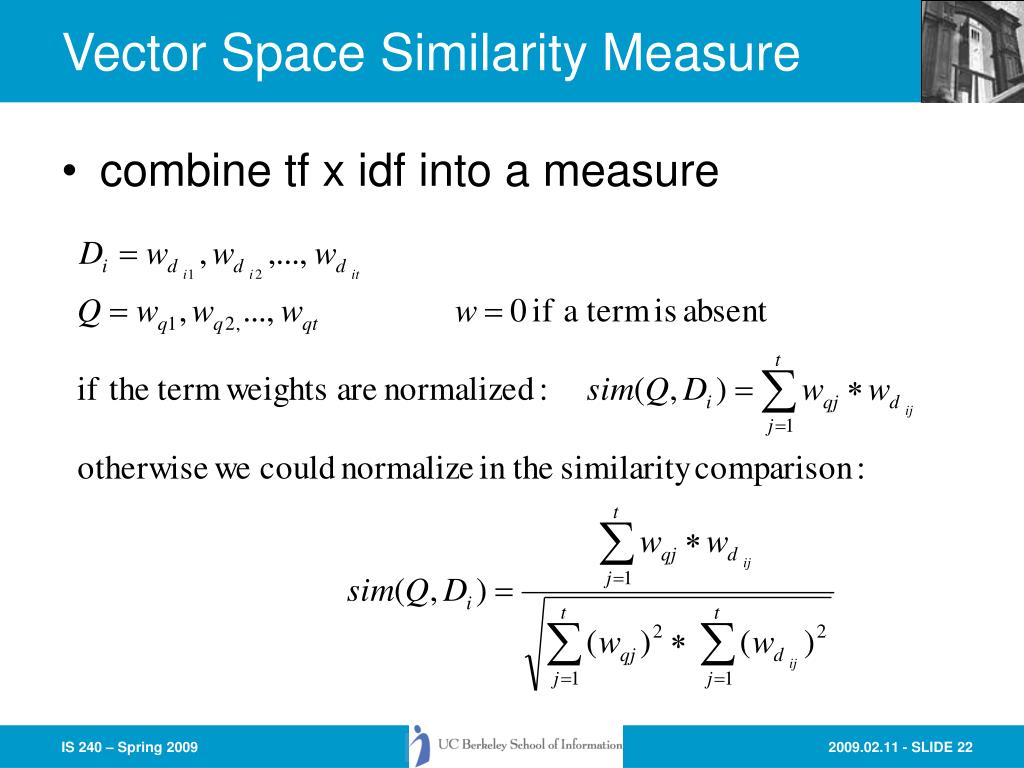 Vector Space Similarity Measure

• combine tf x idf into a measure

$D_i = w_{d_{i1}}, w_{d_{i2}}, ..., w_{d_{it}}$

$Q = w_{q1}, w_{q2,} ..., w_{qt}$ $w = 0$ if a term is absent

if the term weights are normalized: $sim(Q, D_i) = \sum_{j=1}^{t} w_{qj} * w_{d_{ij}}$

otherwise we could normalize in the similarity comparison:

$sim(Q, D_i) = \frac{\sum_{j=1}^{t} w_{qj} * w_{d_{ij}}}{\sqrt{\sum_{j=1}^{t} (w_{qj})^2 * \sum_{j=1}^{t} (w_{d_{ij}})^2}}$

IS 240 – Spring 2009

UC Berkeley School of Information

2009.02.11 - SLIDE 22